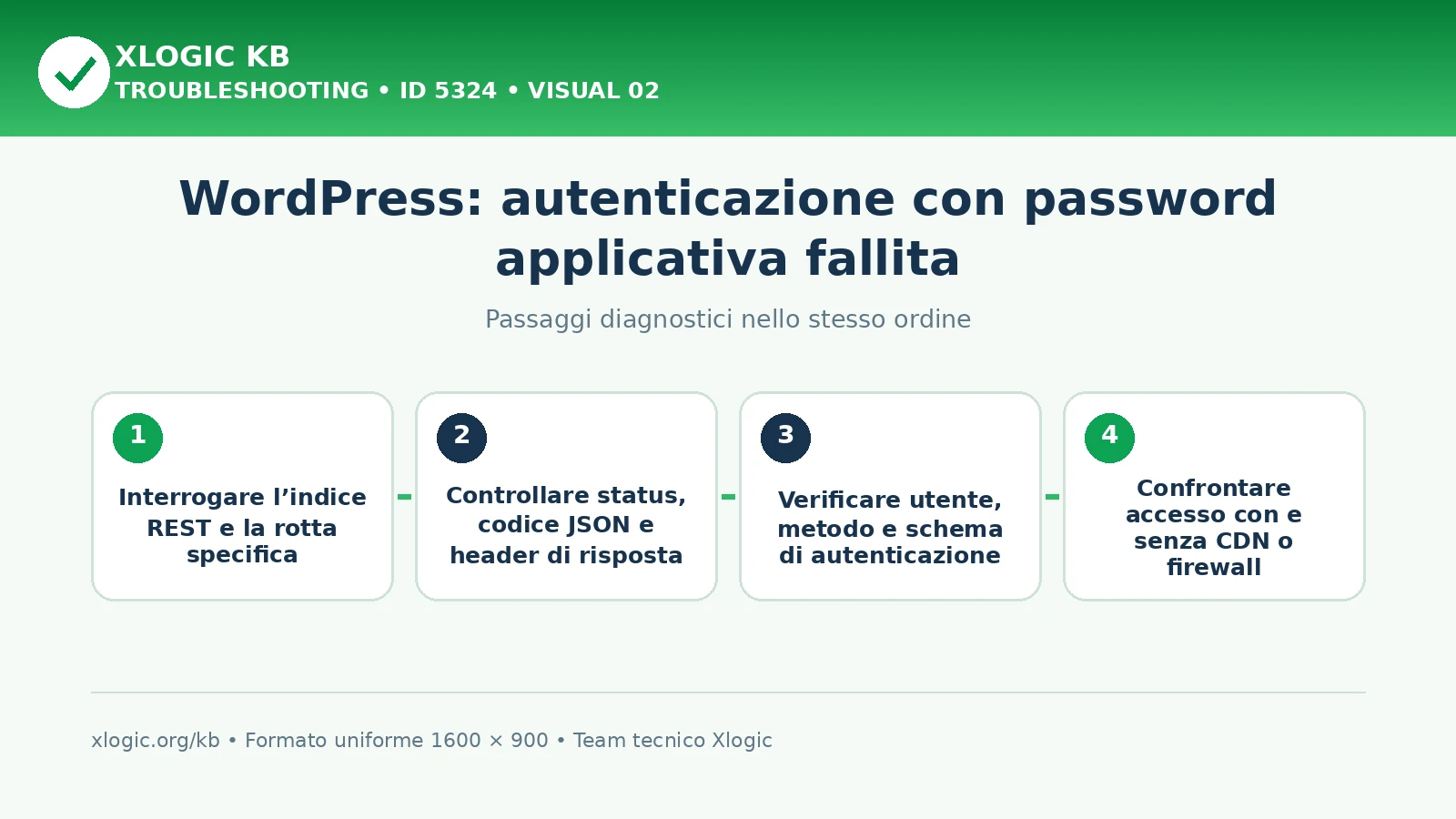 XLOGIC KB
TROUBLESHOOTING • ID 5324 • VISUAL 02

WordPress: autenticazione con password applicativa fallita

Passaggi diagnostici nello stesso ordine

1
Interrogare l’indice REST e la rotta specifica

2
Controllare status, codice JSON e header di risposta

3
Verificare utente, metodo e schema di autenticazione

4
Confrontare accesso con e senza CDN o firewall

xlogic.org/kb • Formato uniforme 1600 × 900 • Team tecnico Xlogic